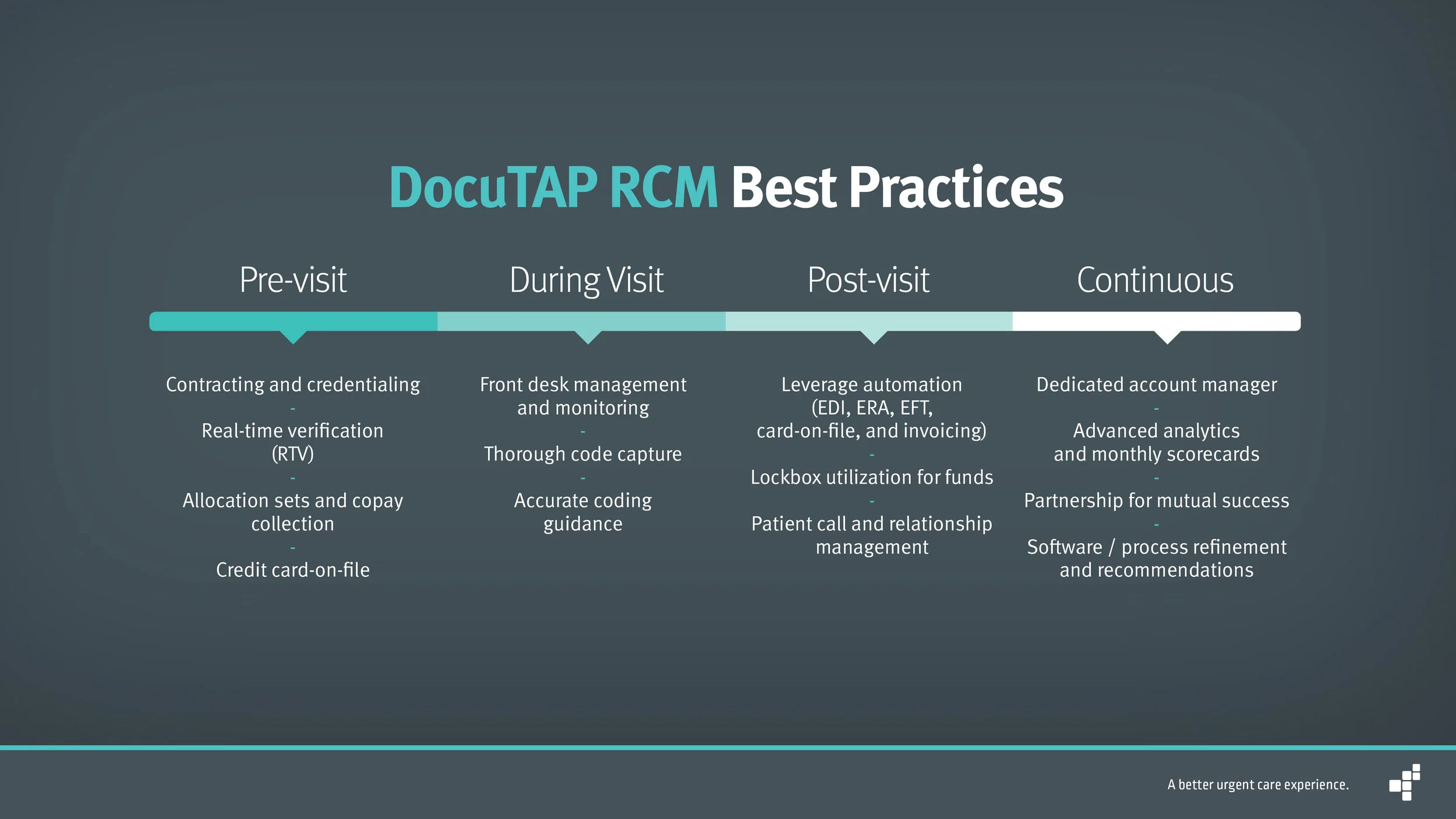 DocuTAP RCM Best Practices

Pre-visit

Contracting and credentialing
-
Real-time verification (RTV)
-
Allocation sets and copay collection
-
Credit card-on-file

During Visit

Front desk management and monitoring
-
Thorough code capture
-
Accurate coding guidance

Post-visit

Leverage automation (EDI, ERA, EFT, card-on-file, and invoicing)
-
Lockbox utilization for funds
-
Patient call and relationship management

Continuous

Dedicated account manager
-
Advanced analytics and monthly scorecards
-
Partnership for mutual success
-
Software / process refinement and recommendations

A better urgent care experience.